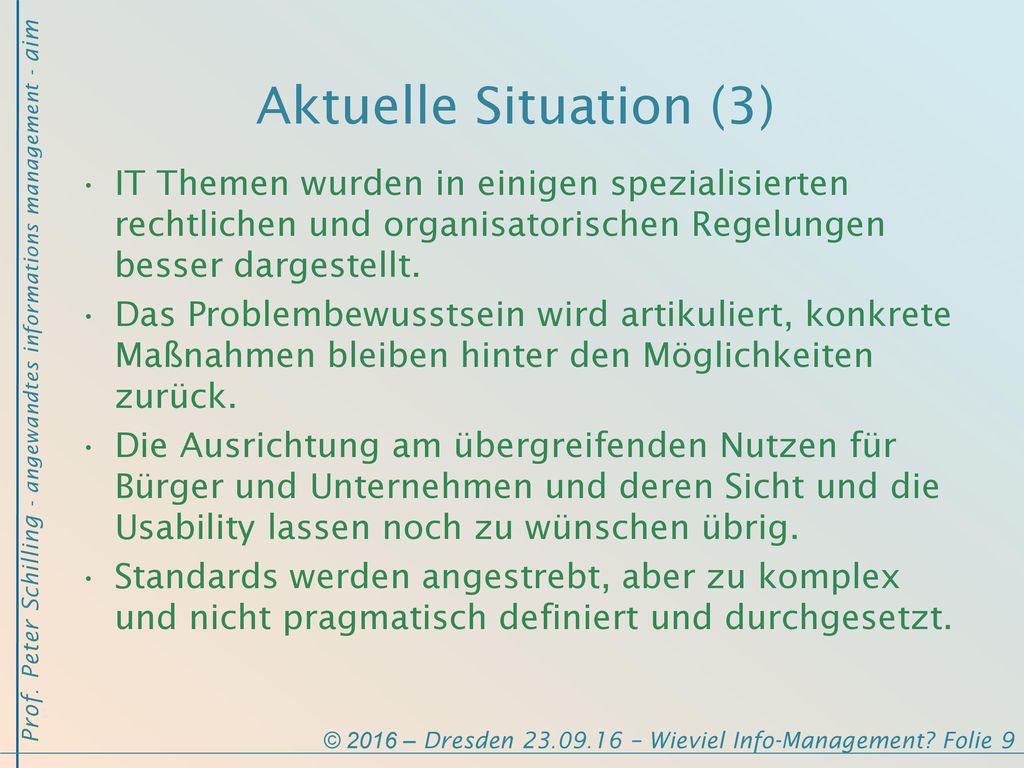 Prof. Peter Schilling - angewandtes informations management - aim

Aktuelle Situation (3)

• IT Themen wurden in einigen spezialisierten rechtlichen und organisatorischen Regelungen besser dargestellt.

• Das Problembewusstsein wird artikuliert, konkrete Maßnahmen bleiben hinter den Möglichkeiten zurück.

• Die Ausrichtung am übergreifenden Nutzen für Bürger und Unternehmen und deren Sicht und die Usability lassen noch zu wünschen übrig.

• Standards werden angestrebt, aber zu komplex und nicht pragmatisch definiert und durchgesetzt.

© 2016 – Dresden 23.09.16 – Wieviel Info-Management? Folie 9